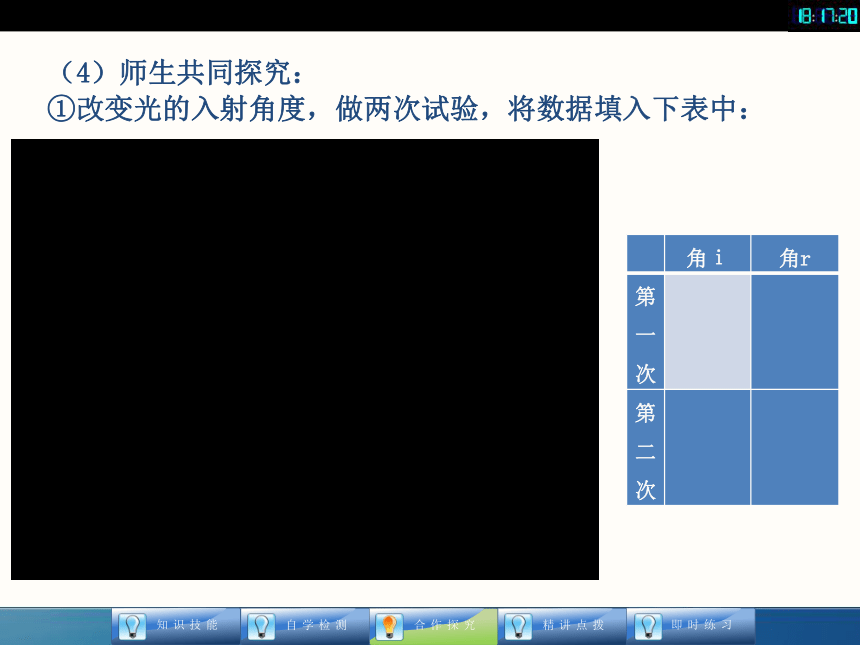 18:17:20

（4）师生共同探究：
①改变光的入射角度，做两次试验，将数据填入下表中：

|  | 角 i | 角r |
|---|---|---|
| 第一次 |  |  |
| 第二次 |  |  |

知识技能 自学检测 合作探究 精讲点拨 即时练习